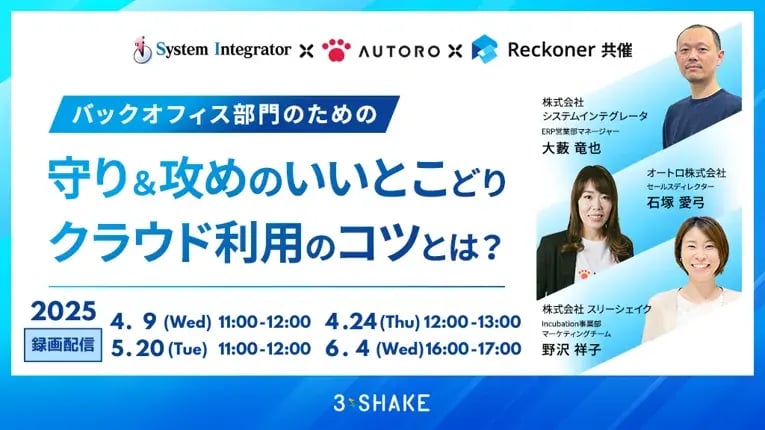 System Integrator × AUTORO × Reckoner 共催

バックオフィス部門のための

守り＆攻めのいいとこどり
クラウド利用のコツとは？

2025
録画配信

4. 9 (Wed) 11:00-12:00　4.24 (Thu) 12:00-13:00
5.20 (Tue) 11:00-12:00　6. 4 (Wed) 16:00-17:00

株式会社
システムインテグレータ
ERP営業部マネージャー
大藪 竜也

オートロ株式会社
セールスディレクター
石塚 愛弓

株式会社 スリーシェイク
Incubation事業部
マーケティングチーム
野沢 祥子

3-SHAKE